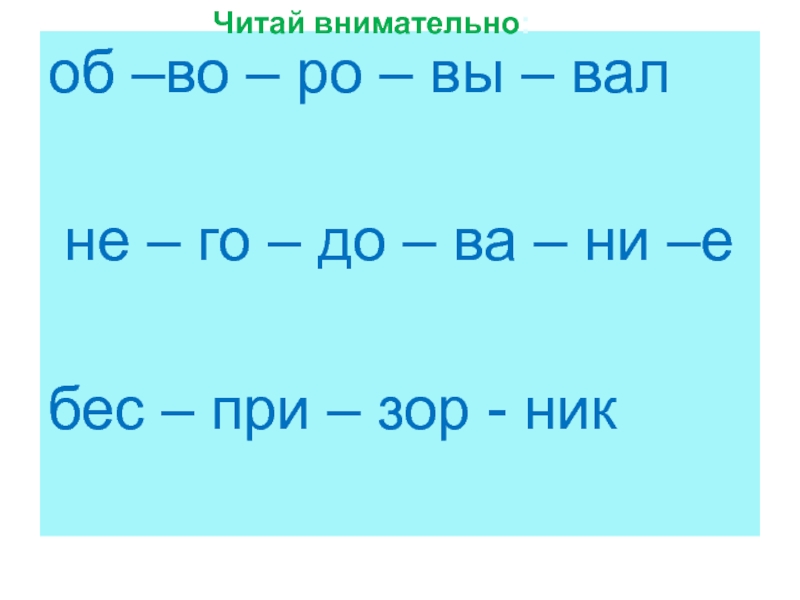 Читай внимательно:

об –во – ро – вы – вал

не – го – до – ва – ни –е

бес – при – зор - ник